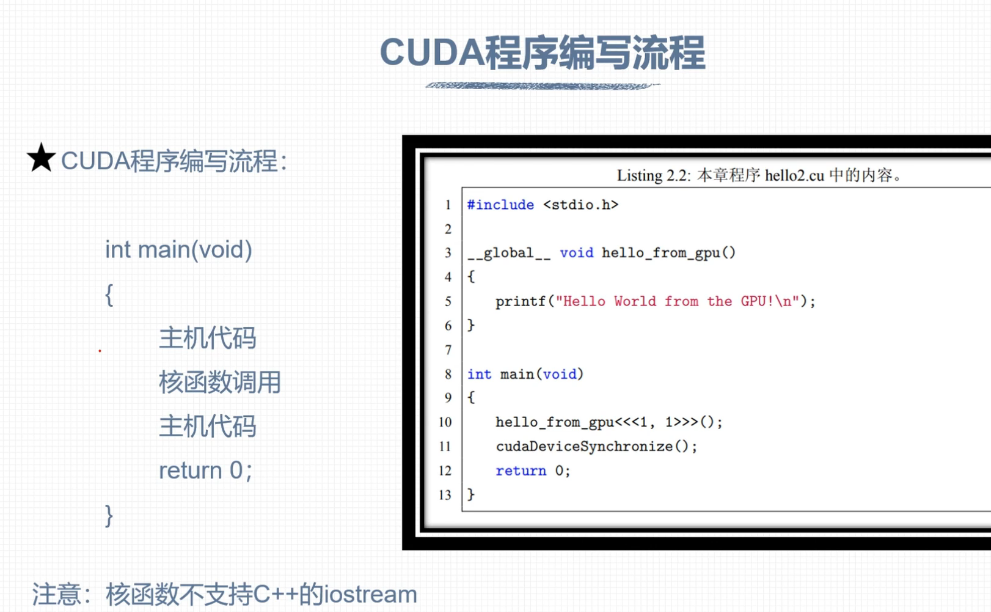 CUDA程序编写流程

★CUDA程序编写流程：

int main(void)
{
主机代码
核函数调用
主机代码
return 0;
}

Listing 2.2: 本章程序 hello2.cu 中的内容。

1 #include <stdio.h>
2
3 __global__ void hello_from_gpu()
4 {
5 printf("Hello World from the GPU!\n");
6 }
7
8 int main(void)
9 {
10 hello_from_gpu<<<1, 1>>>();
11 cudaDeviceSynchronize();
12 return 0;
13 }

注意：核函数不支持C++的iostream